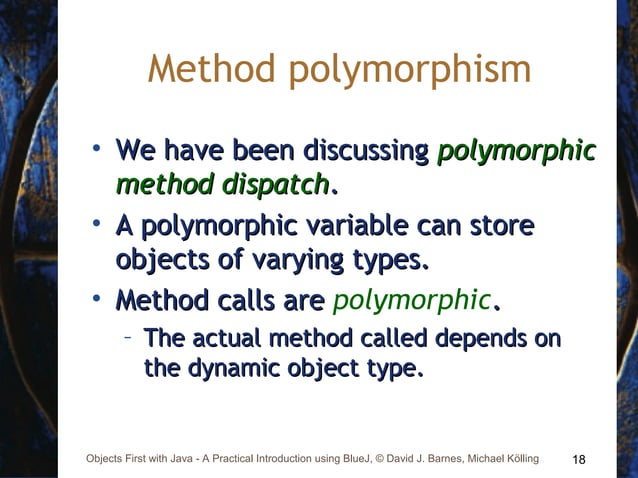 Method polymorphism

• We have been discussing polymorphic method dispatch.

• A polymorphic variable can store objects of varying types.

• Method calls are polymorphic.

– The actual method called depends on the dynamic object type.

Objects First with Java - A Practical Introduction using BlueJ, © David J. Barnes, Michael Kölling

18